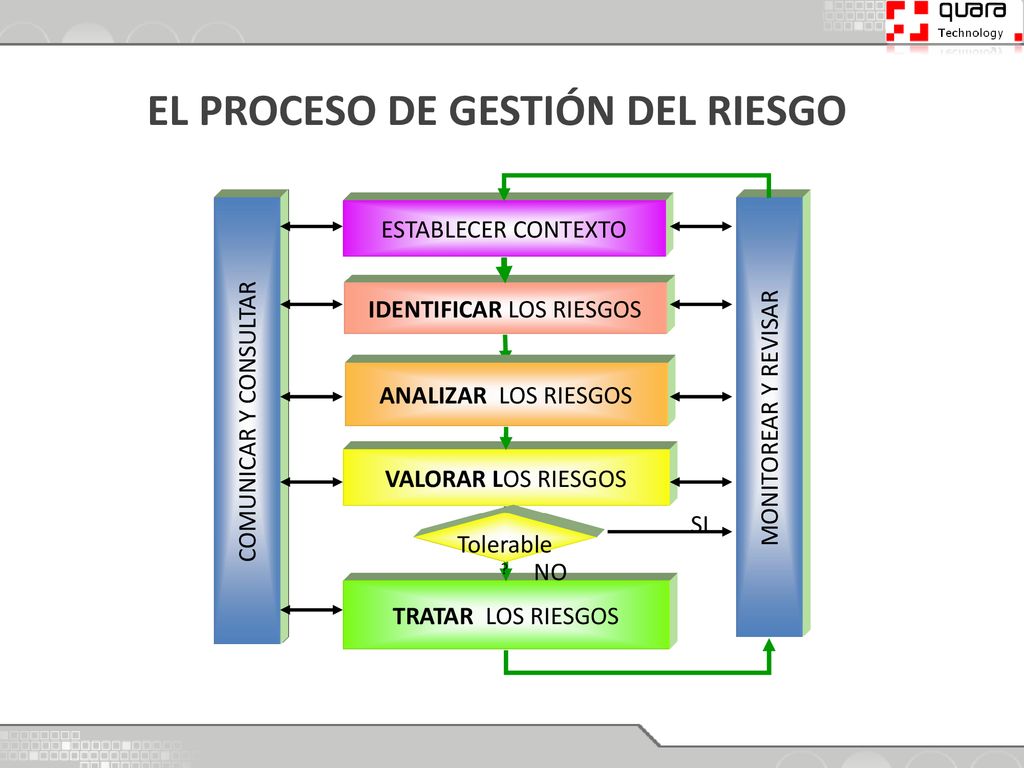 quara
Technology

EL PROCESO DE GESTIÓN DEL RIESGO

COMUNICAR Y CONSULTAR

ESTABLECER CONTEXTO

IDENTIFICAR LOS RIESGOS

ANALIZAR LOS RIESGOS

VALORAR LOS RIESGOS

Tolerable

SI

NO

TRATAR LOS RIESGOS

MONITOREAR Y REVISAR